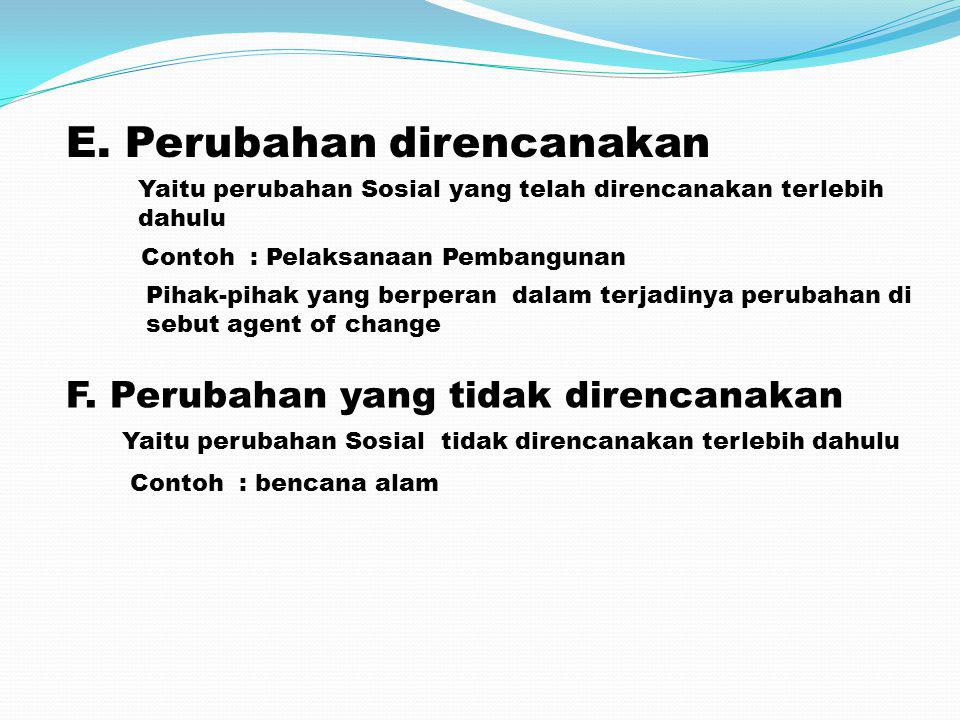 E. Perubahan direncanakan

Yaitu perubahan Sosial yang telah direncanakan terlebih dahulu

Contoh : Pelaksanaan Pembangunan

Pihak-pihak yang berperan dalam terjadinya perubahan di sebut agent of change

F. Perubahan yang tidak direncanakan

Yaitu perubahan Sosial tidak direncanakan terlebih dahulu

Contoh : bencana alam